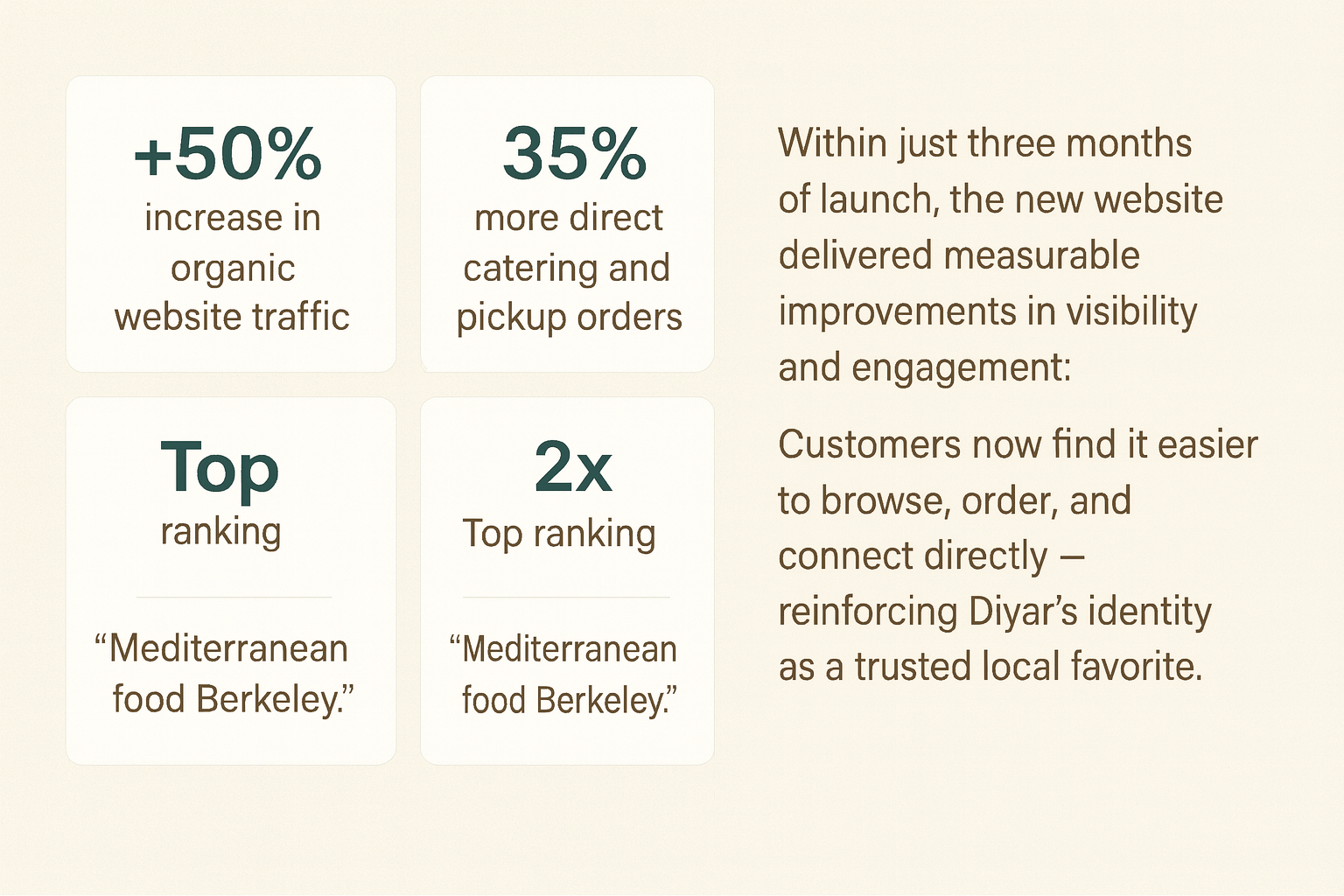 +50%
increase in organic website traffic

35%
more direct catering and pickup orders

Top
ranking

“Mediterranean food Berkeley.”

2x
Top ranking

“Mediterranean food Berkeley.”

Within just three months of launch, the new website delivered measurable improvements in visibility and engagement:

Customers now find it easier to browse, order, and connect directly — reinforcing Diyar’s identity as a trusted local favorite.